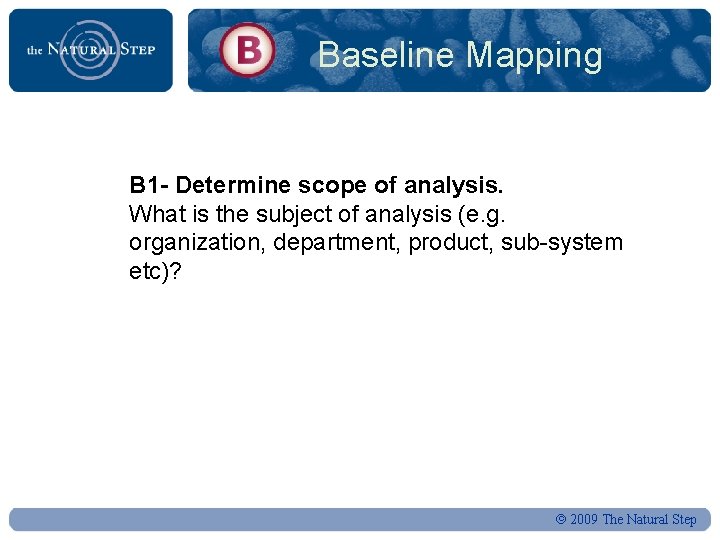 the NATURAL STEP

B

Baseline Mapping

**B1- Determine scope of analysis.**
What is the subject of analysis (e.g. organization, department, product, sub-system etc)?

© 2009 The Natural Step